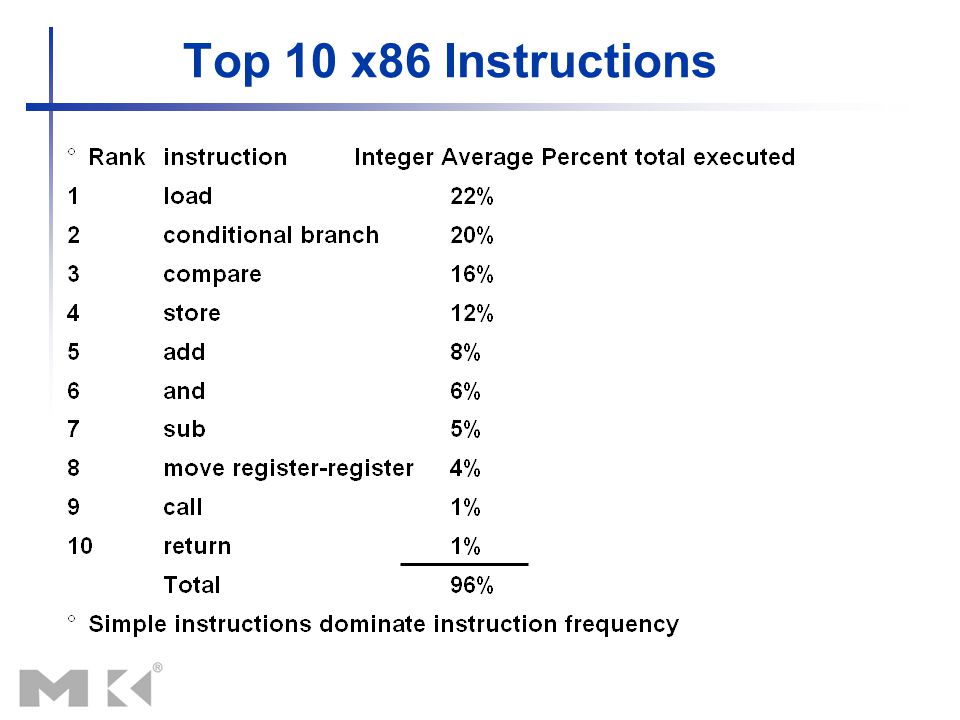 Top 10 x86 Instructions

| Rank | instruction | Integer Average Percent total executed |
|---|---|---|
| 1 | load | 22% |
| 2 | conditional branch | 20% |
| 3 | compare | 16% |
| 4 | store | 12% |
| 5 | add | 8% |
| 6 | and | 6% |
| 7 | sub | 5% |
| 8 | move register-register | 4% |
| 9 | call | 1% |
| 10 | return | 1% |
|  | Total | 96% |

Simple instructions dominate instruction frequency

MK®